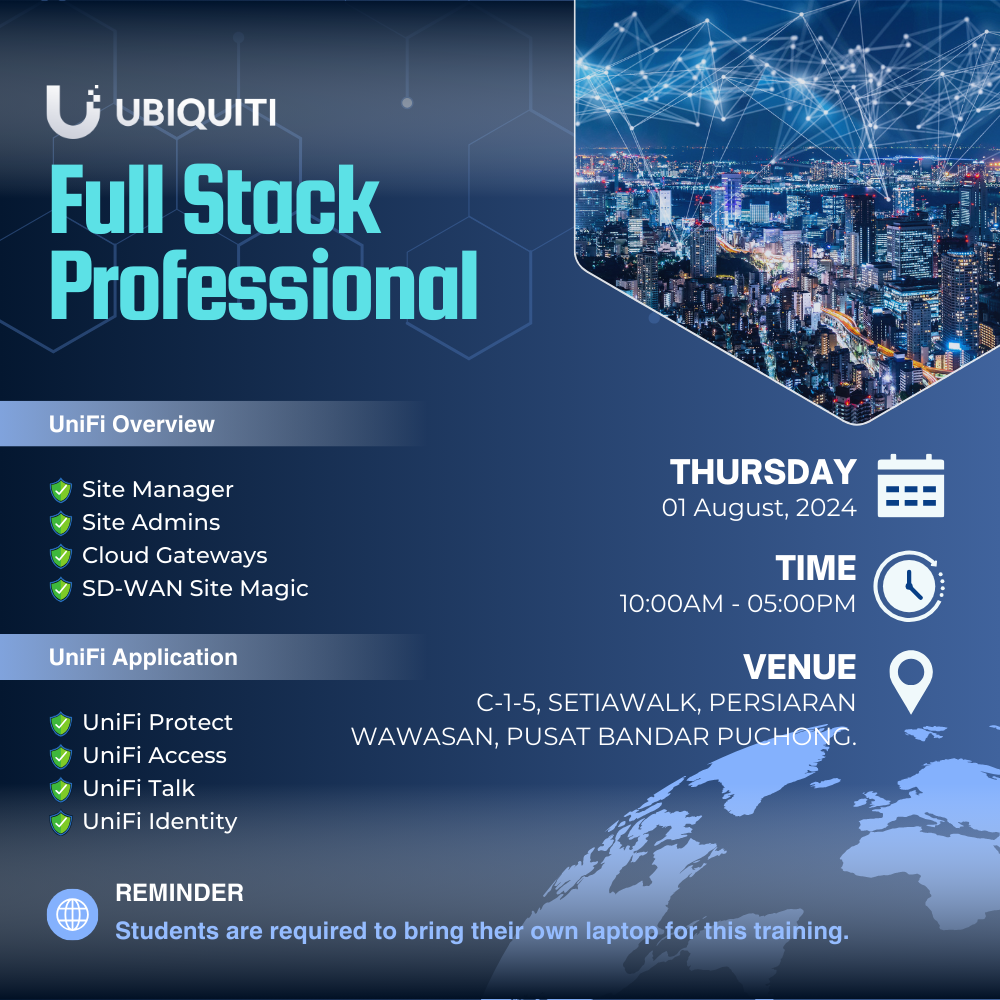 UBIQUITI
Full Stack Professional

UniFi Overview
Site Manager
Site Admins
Cloud Gateways
SD-WAN Site Magic

UniFi Application
UniFi Protect
UniFi Access
UniFi Talk
UniFi Identity

THURSDAY
01 August, 2024

TIME
10:00AM - 05:00PM

VENUE
C-1-5, SETIAWALK, PERSIARAN WAWASAN, PUSAT BANDAR PUCHONG.

REMINDER
Students are required to bring their own laptop for this training.